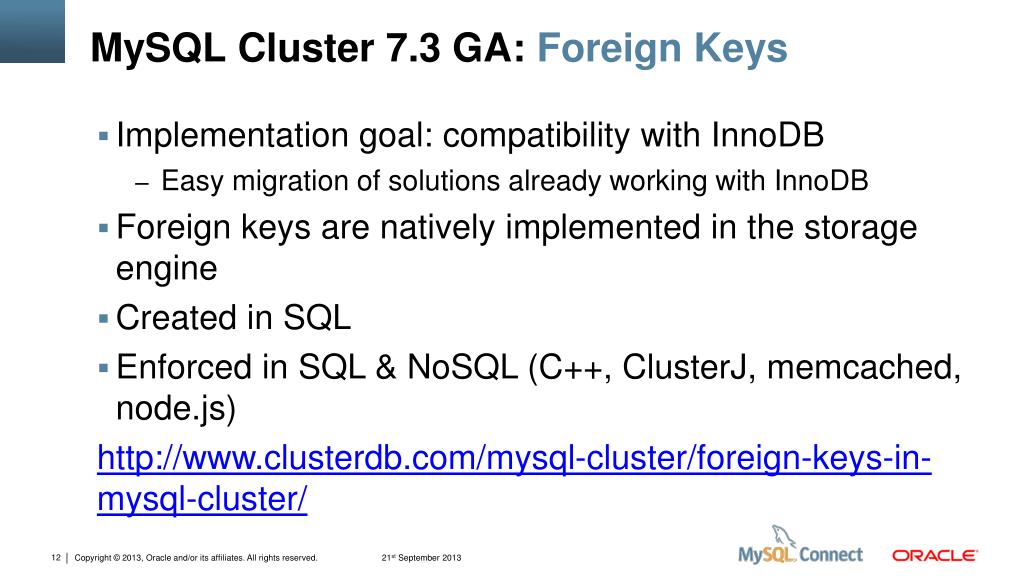 MySQL Cluster 7.3 GA: Foreign Keys

▪ Implementation goal: compatibility with InnoDB

– Easy migration of solutions already working with InnoDB

▪ Foreign keys are natively implemented in the storage engine

▪ Created in SQL

▪ Enforced in SQL & NoSQL (C++, ClusterJ, memcached, node.js)

http://www.clusterdb.com/mysql-cluster/foreign-keys-in-mysql-cluster/

12 | Copyright © 2013, Oracle and/or its affiliates. All rights reserved. 21st September 2013

MySQL Connect ORACLE